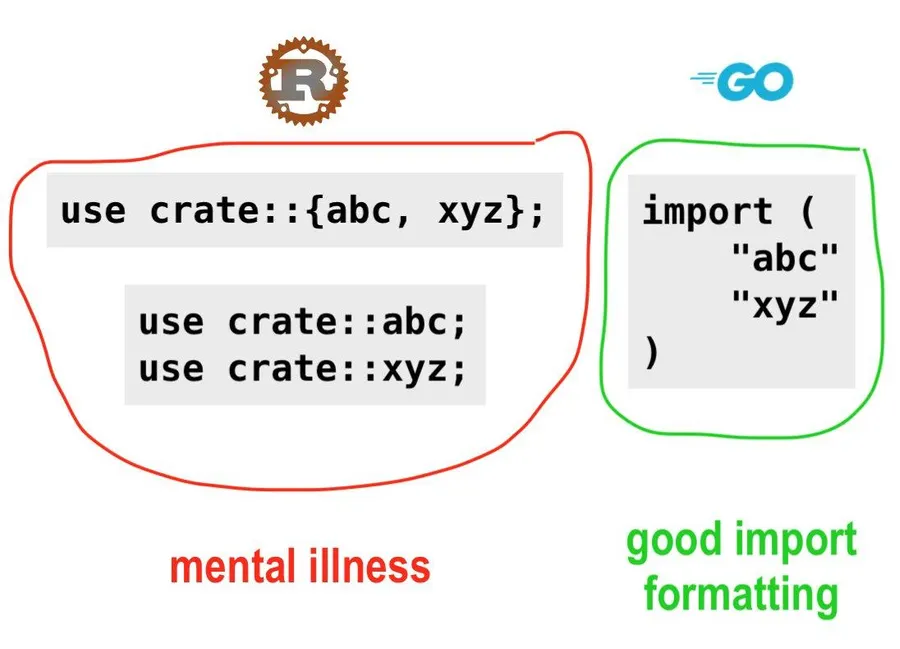 R

GO

use crate::{abc, xyz};

use crate::abc;
use crate::xyz;

import (
    "abc"
    "xyz"
)

mental illness

good import formatting